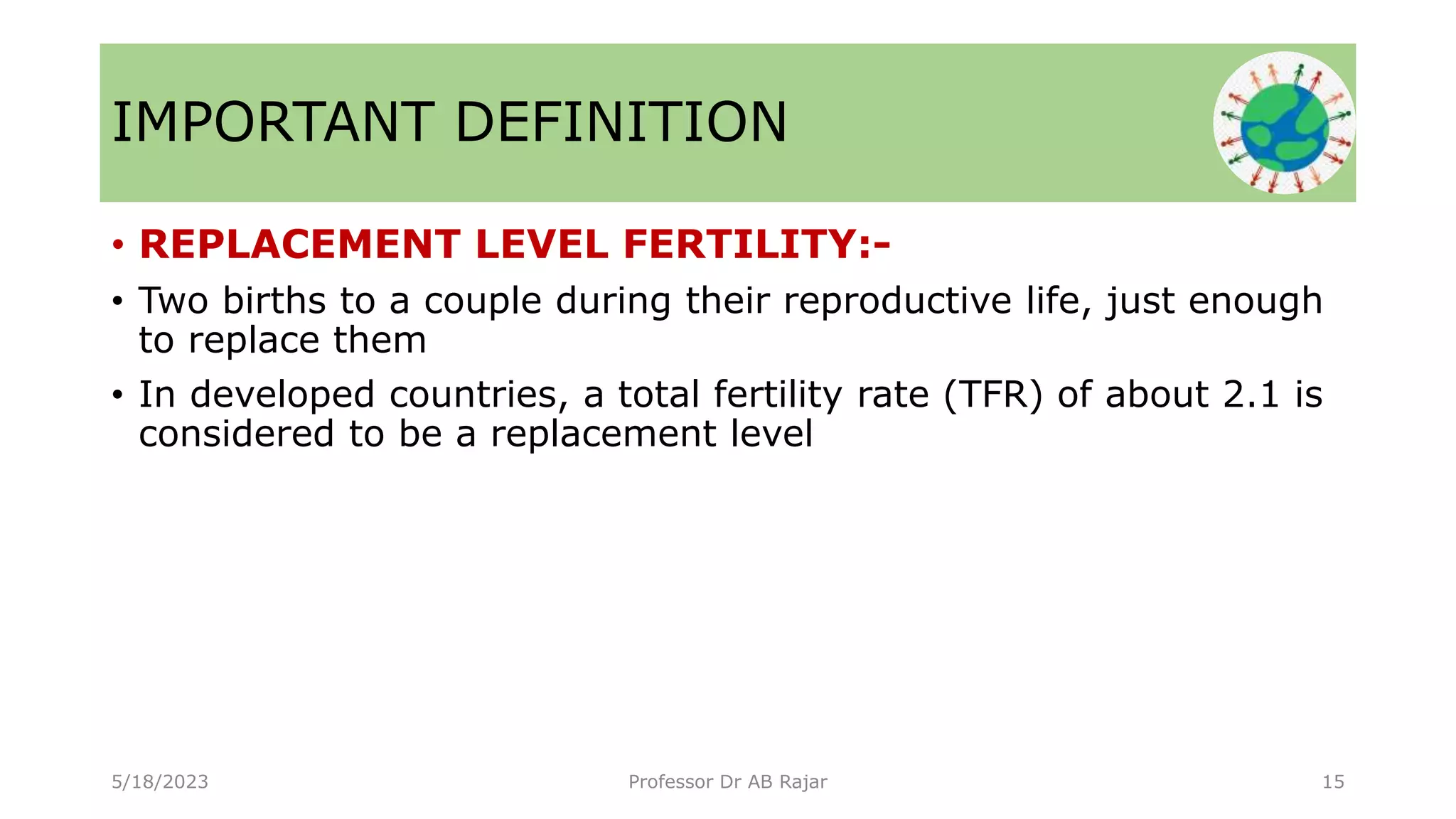 IMPORTANT DEFINITION

• REPLACEMENT LEVEL FERTILITY:-

• Two births to a couple during their reproductive life, just enough to replace them

• In developed countries, a total fertility rate (TFR) of about 2.1 is considered to be a replacement level

5/18/2023

Professor Dr AB Rajar

15